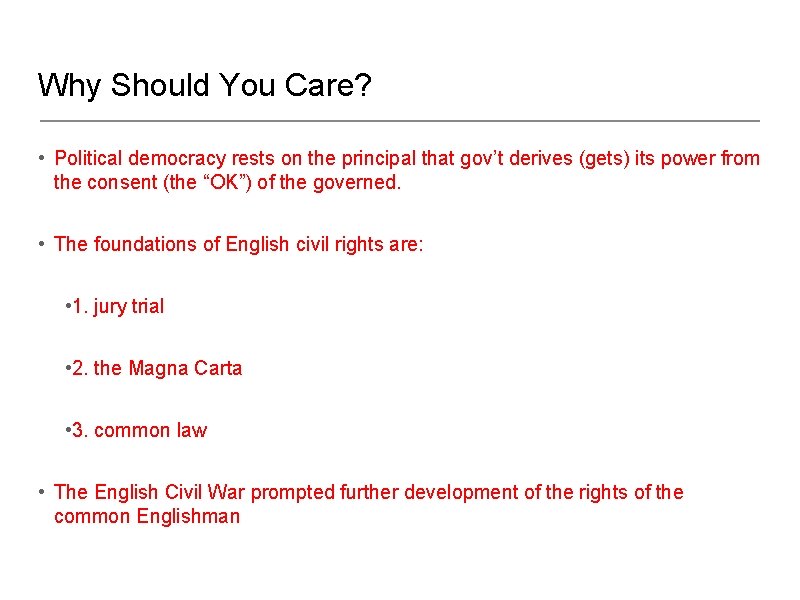 Why Should You Care?

• Political democracy rests on the principal that gov't derives (gets) its power from the consent (the "OK") of the governed.

• The foundations of English civil rights are:

•1. jury trial

•2. the Magna Carta

•3. common law

• The English Civil War prompted further development of the rights of the common Englishman